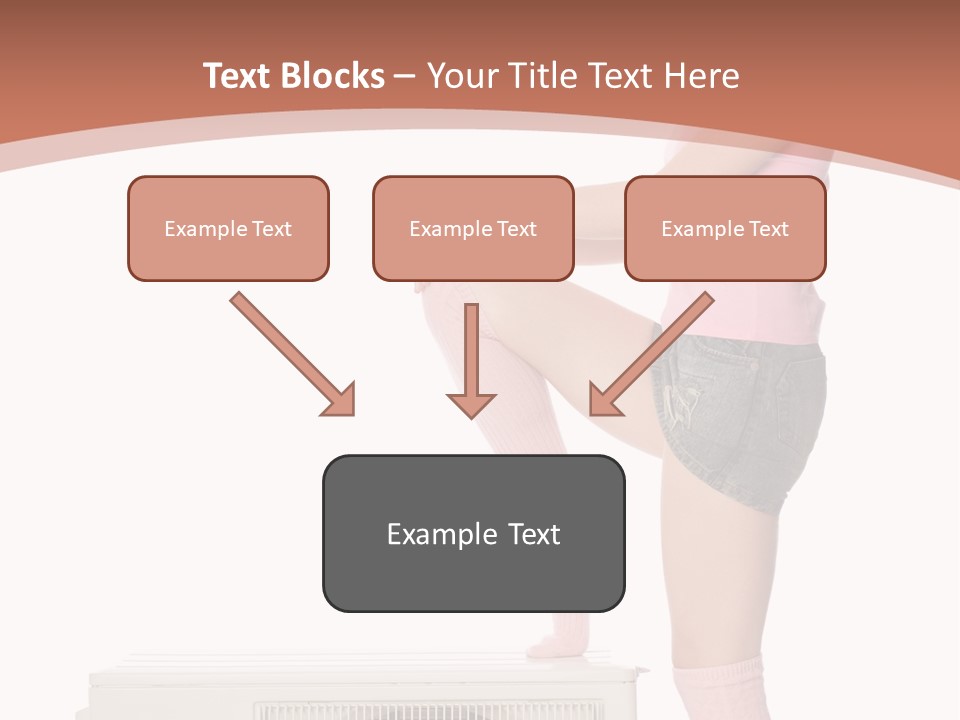 Text Blocks – Your Title Text Here

Example Text

Example Text

Example Text

Example Text